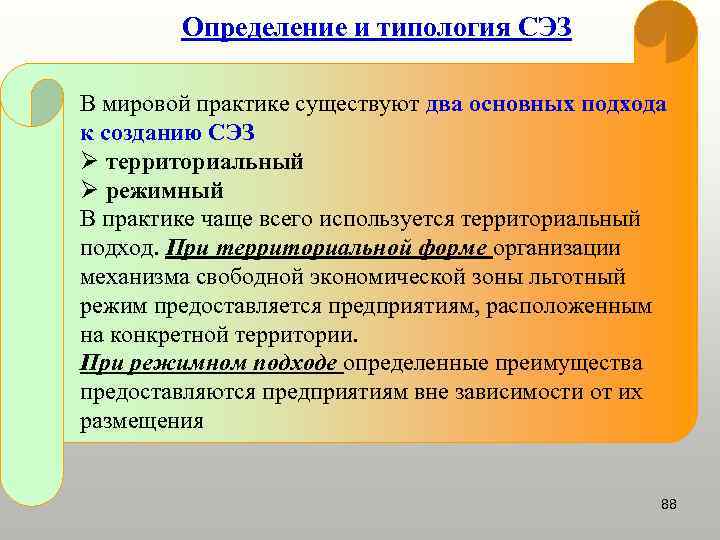 Определение и типология СЭЗ

В мировой практике существуют два основных подхода к созданию СЭЗ
➢ территориальный
➢ режимный
В практике чаще всего используется территориальный подход. При территориальной форме организации механизма свободной экономической зоны льготный режим предоставляется предприятиям, расположенным на конкретной территории.
При режимном подходе определенные преимущества предоставляются предприятиям вне зависимости от их размещения

88